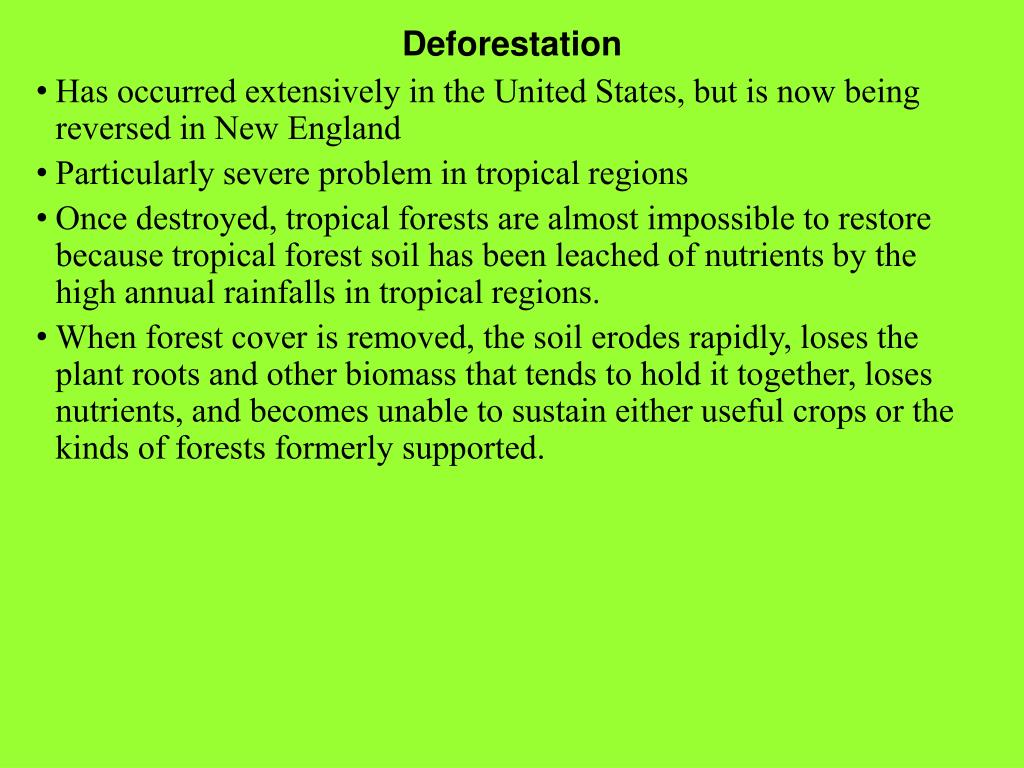 Deforestation

• Has occurred extensively in the United States, but is now being reversed in New England

• Particularly severe problem in tropical regions

• Once destroyed, tropical forests are almost impossible to restore because tropical forest soil has been leached of nutrients by the high annual rainfalls in tropical regions.

• When forest cover is removed, the soil erodes rapidly, loses the plant roots and other biomass that tends to hold it together, loses nutrients, and becomes unable to sustain either useful crops or the kinds of forests formerly supported.